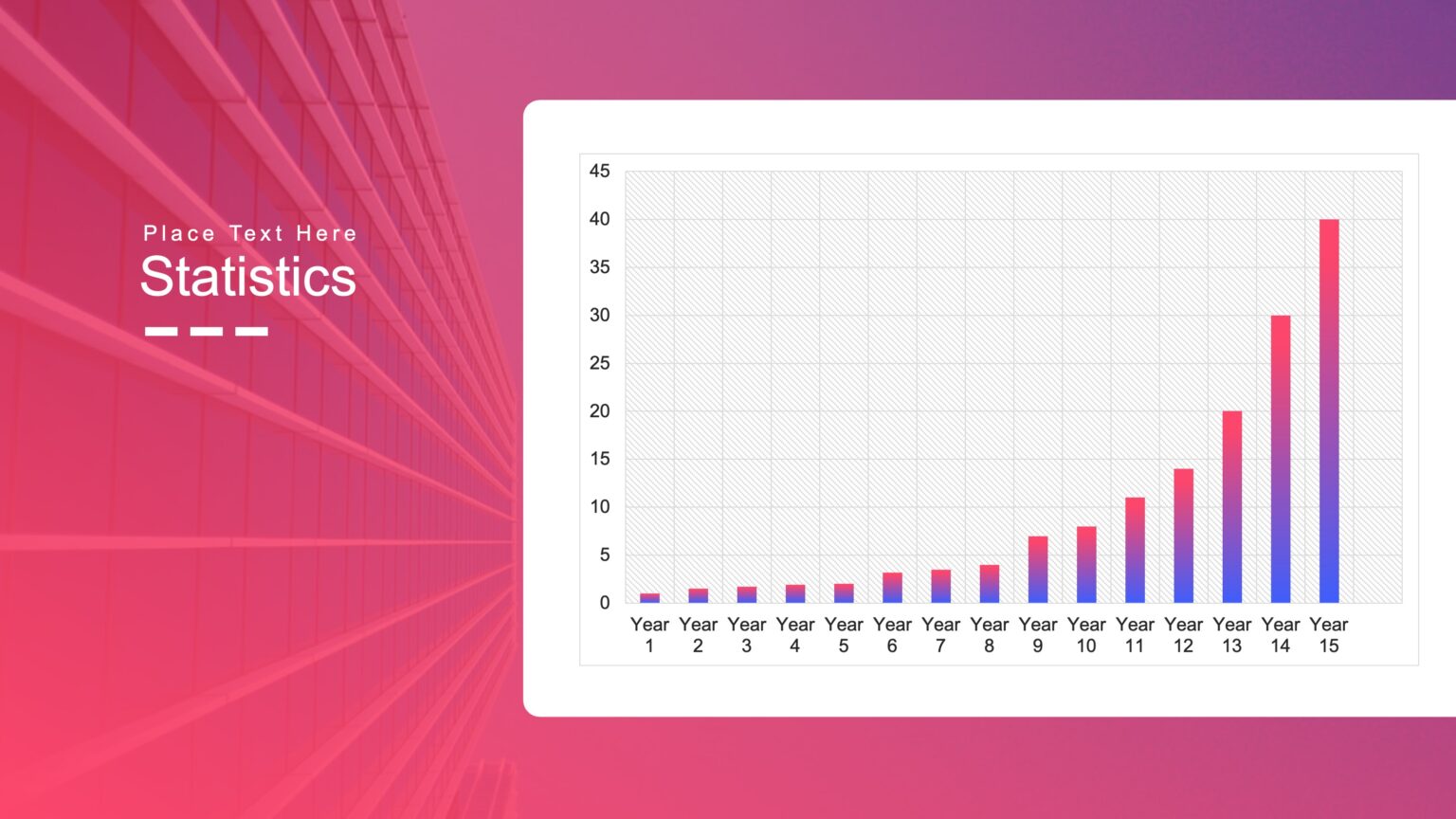 Place Text Here

Statistics

45
40
35
30
25
20
15
10
5
0

Year 1 Year 2 Year 3 Year 4 Year 5 Year 6 Year 7 Year 8 Year 9 Year 10 Year 11 Year 12 Year 13 Year 14 Year 15